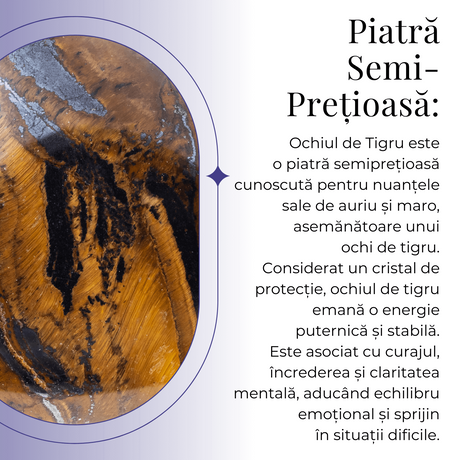 Piatră Semi-Prețioasă:

Ochiul de Tigru este o piatră semiprețioasă cunoscută pentru nuanțele sale de auriu și maro, asemănătoare unui ochi de tigru. Considerat un cristal de protecție, ochiul de tigru emană o energie puternică și stabilă. Este asociat cu curajul, încrederea și claritatea mentală, aducând echilibru emoțional și sprijin în situații dificile.